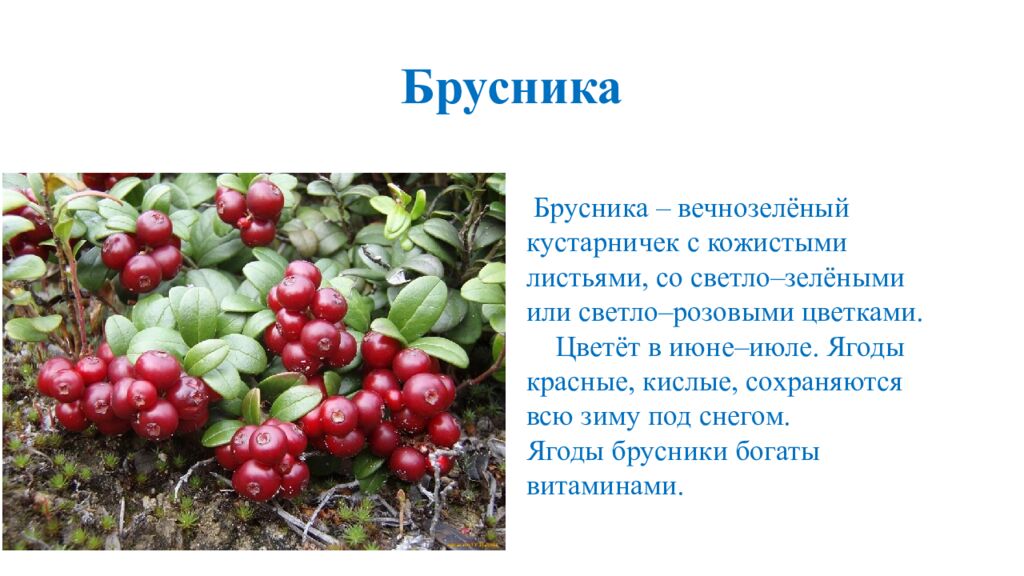 Брусника

Брусника – вечнозелёный кустарничек с кожистыми листьями, со светло–зелёными или светло–розовыми цветками.

Цветёт в июне–июле. Ягоды красные, кислые, сохраняются всю зиму под снегом.
Ягоды брусники богаты витаминами.